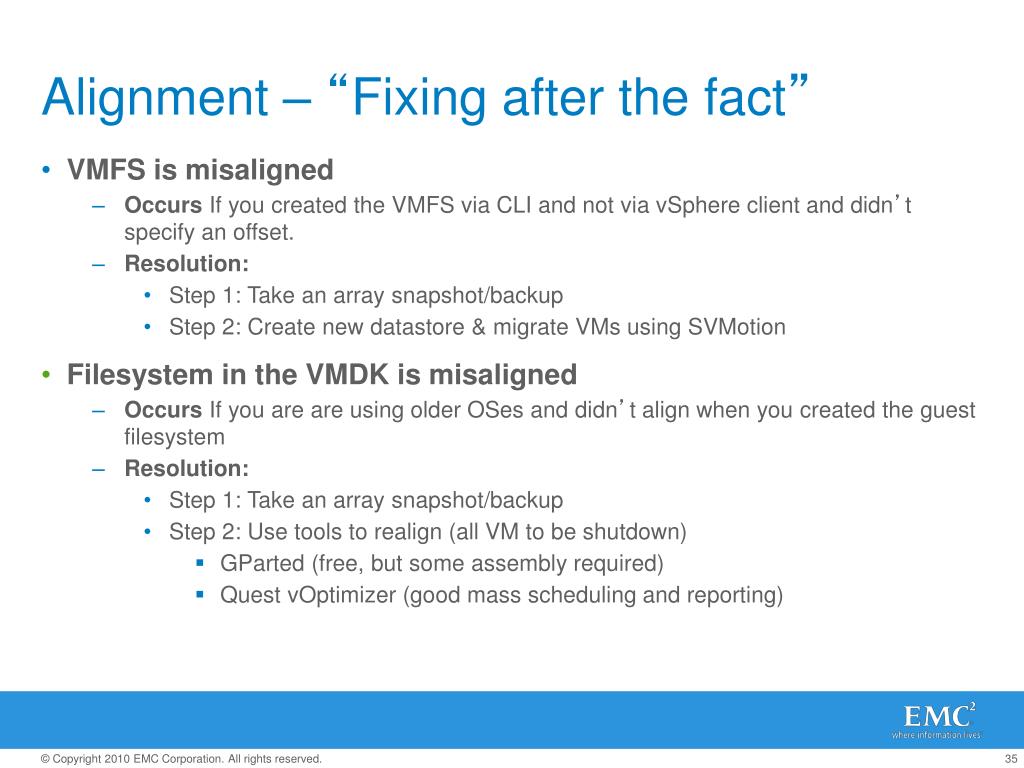 Alignment – “Fixing after the fact”

• VMFS is misaligned

– Occurs If you created the VMFS via CLI and not via vSphere client and didn’t specify an offset.

– Resolution:

• Step 1: Take an array snapshot/backup

• Step 2: Create new datastore & migrate VMs using SVMotion

• Filesystem in the VMDK is misaligned

– Occurs If you are are using older OSes and didn’t align when you created the guest filesystem

– Resolution:

• Step 1: Take an array snapshot/backup

• Step 2: Use tools to realign (all VM to be shutdown)

▪ GParted (free, but some assembly required)

▪ Quest vOptimizer (good mass scheduling and reporting)

EMC$^2$
where information lives

© Copyright 2010 EMC Corporation. All rights reserved.

35